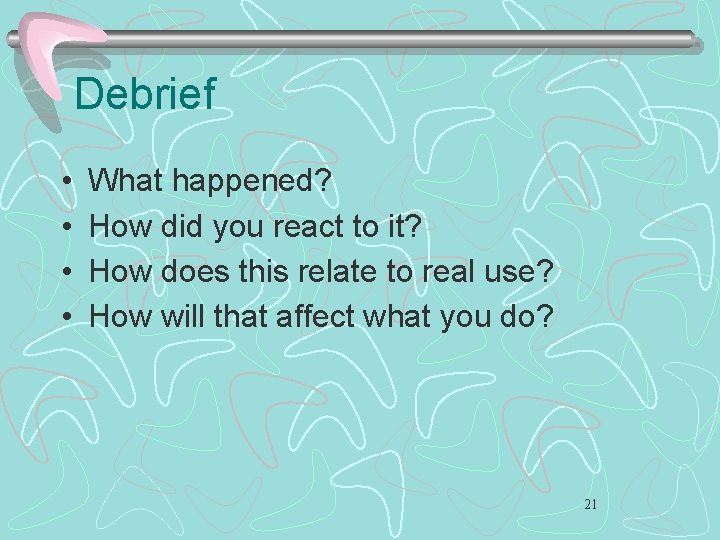 Debrief

• What happened?
• How did you react to it?
• How does this relate to real use?
• How will that affect what you do?

21